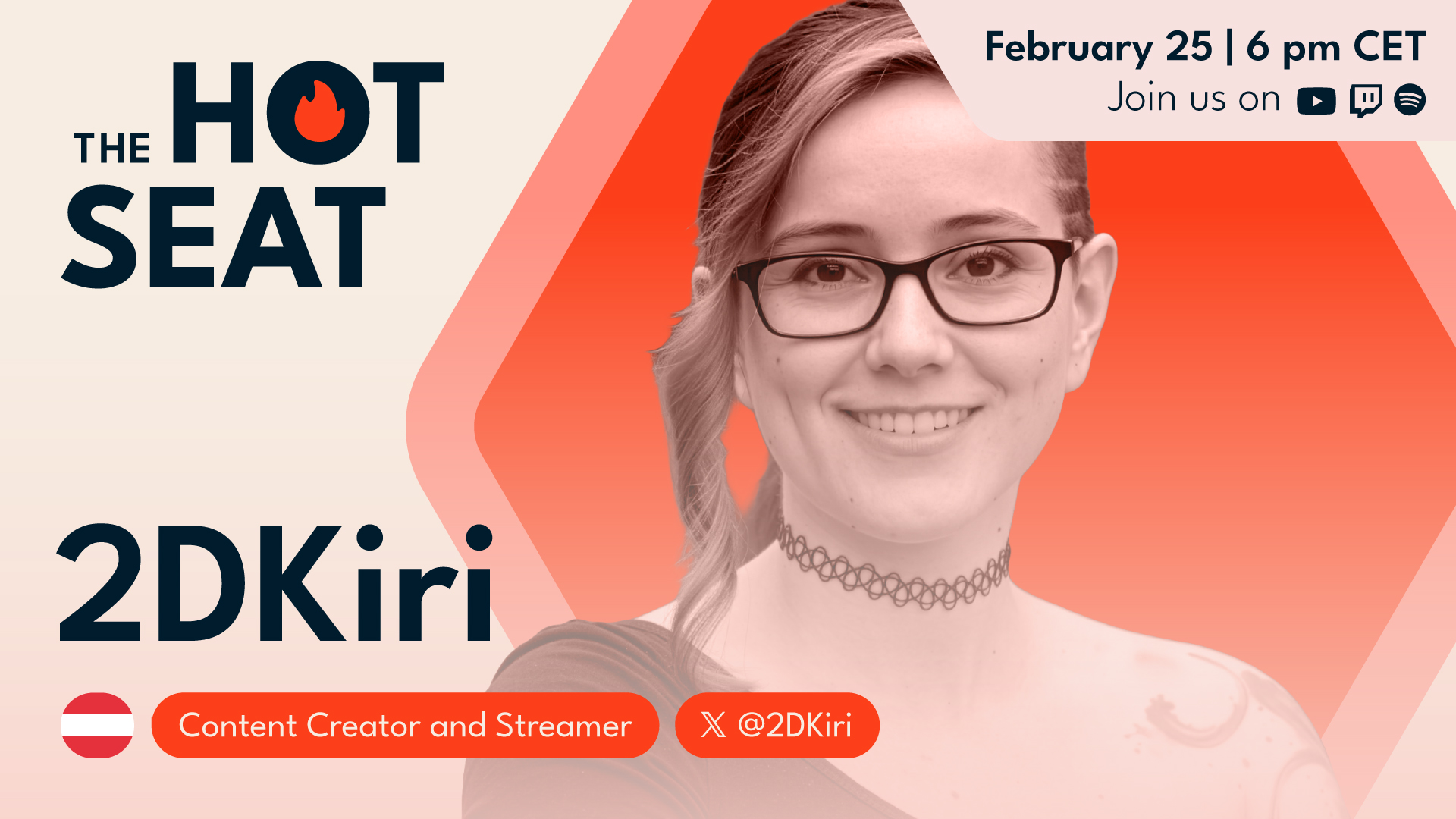 THE HOT SEAT

February 25 | 6 pm CET
Join us on

2DKiri

Content Creator and Streamer

@2DKiri